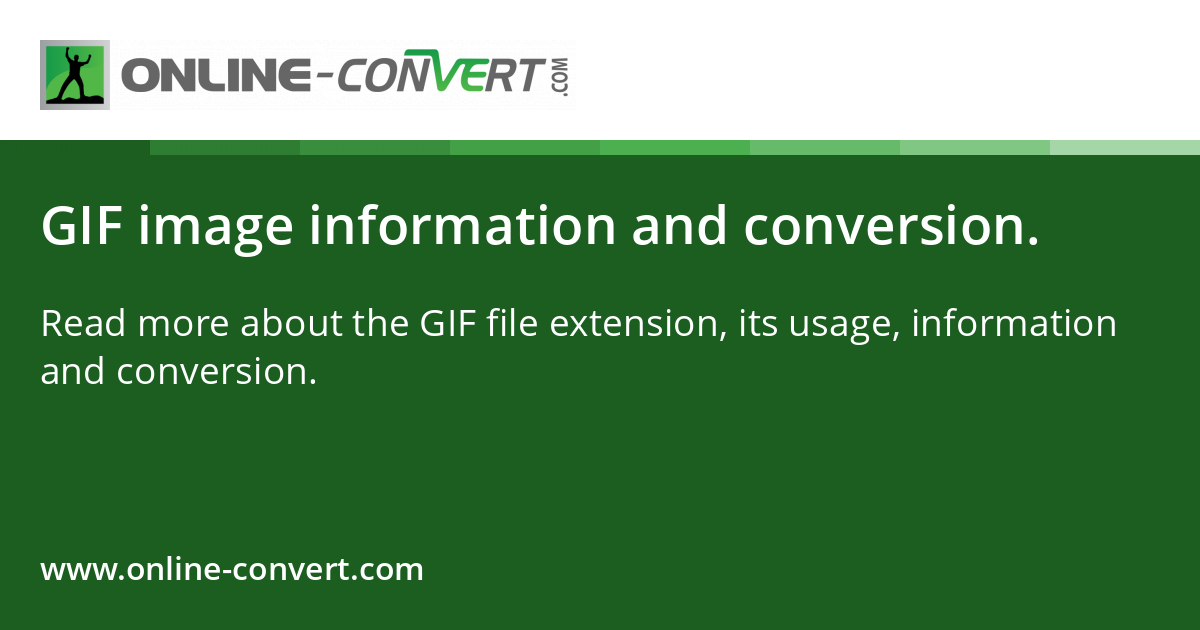 ONLINE-CONVERT.COM

GIF image information and conversion.

Read more about the GIF file extension, its usage, information and conversion.

www.online-convert.com